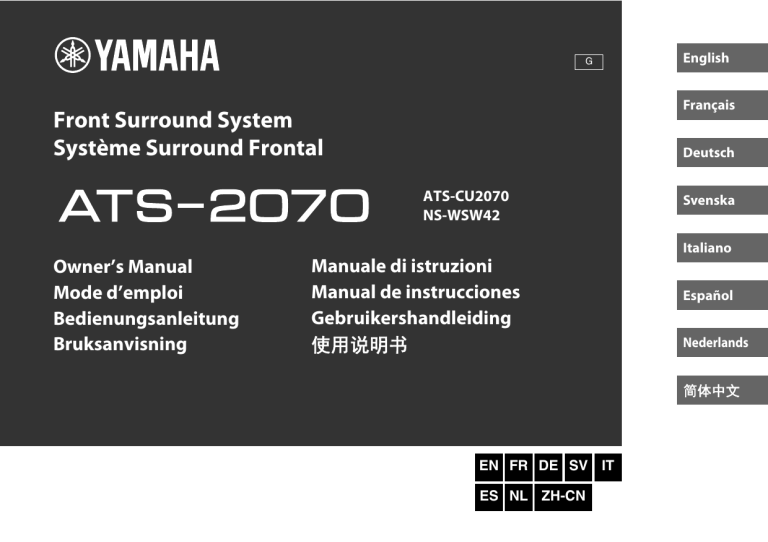 YAMAHA

G

Front Surround System
Système Surround Frontal

ATS-2070

ATS-CU2070
NS-WSW42

Owner's Manual
Mode d'emploi
Bedienungsanleitung
Bruksanvisning

Manuale di istruzioni
Manual de instrucciones
Gebruikershandleiding
使用说明书

English
Français
Deutsch
Svenska
Italiano
Español
Nederlands
简体中文

EN FR DE SV IT
ES NL ZH-CN